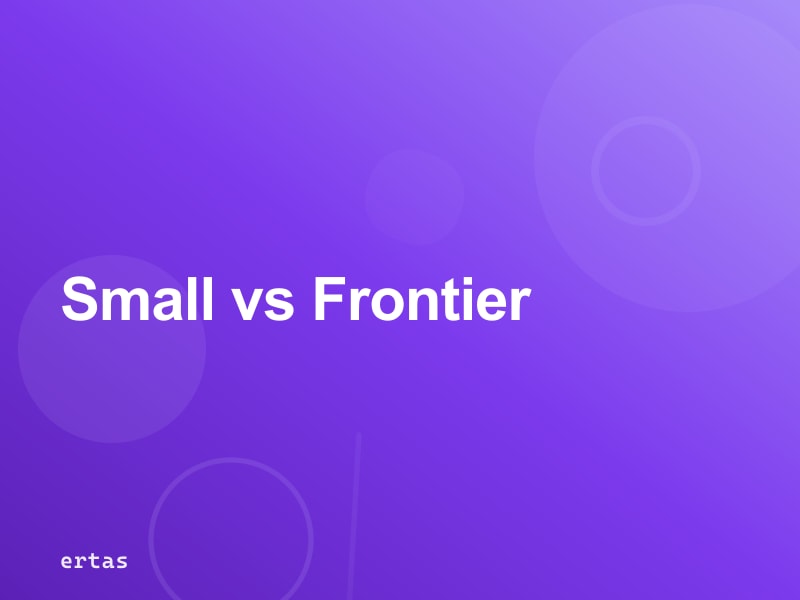 Small vs Frontier

ertas